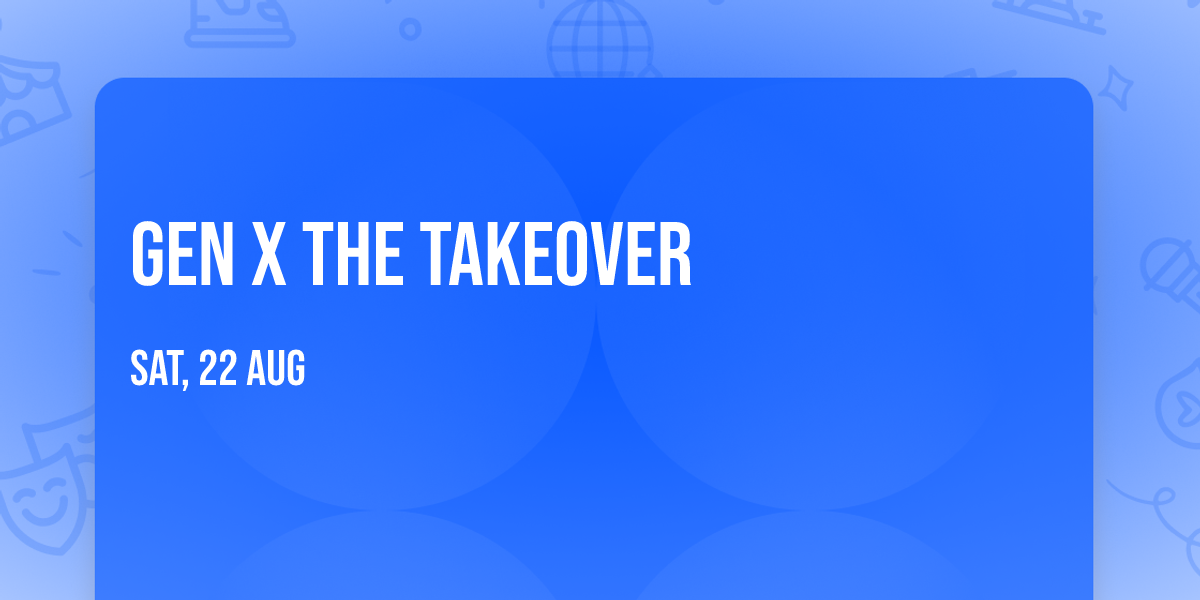 GEN X THE TAKEOVER

SAT, 22 AUG